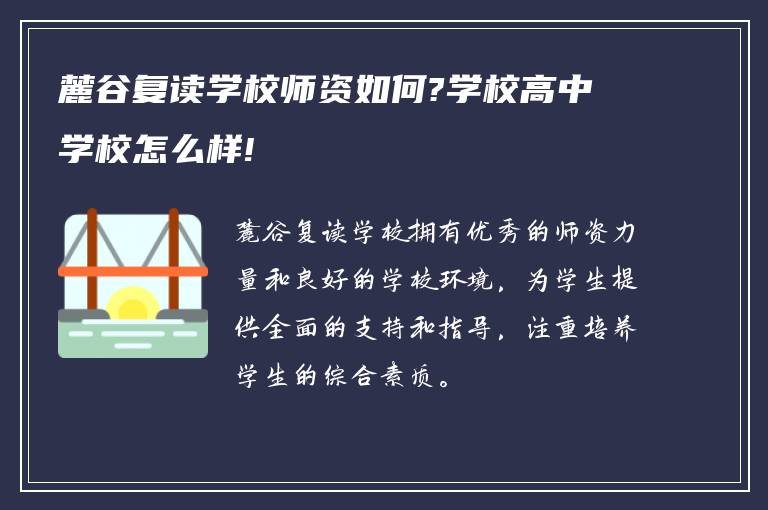 麓谷复读学校师资如何?学校高中学校怎么样!

麓谷复读学校拥有优秀的师资力量和良好的学校环境，为学生提供全面的支持和指导，注重培养学生的综合素质。